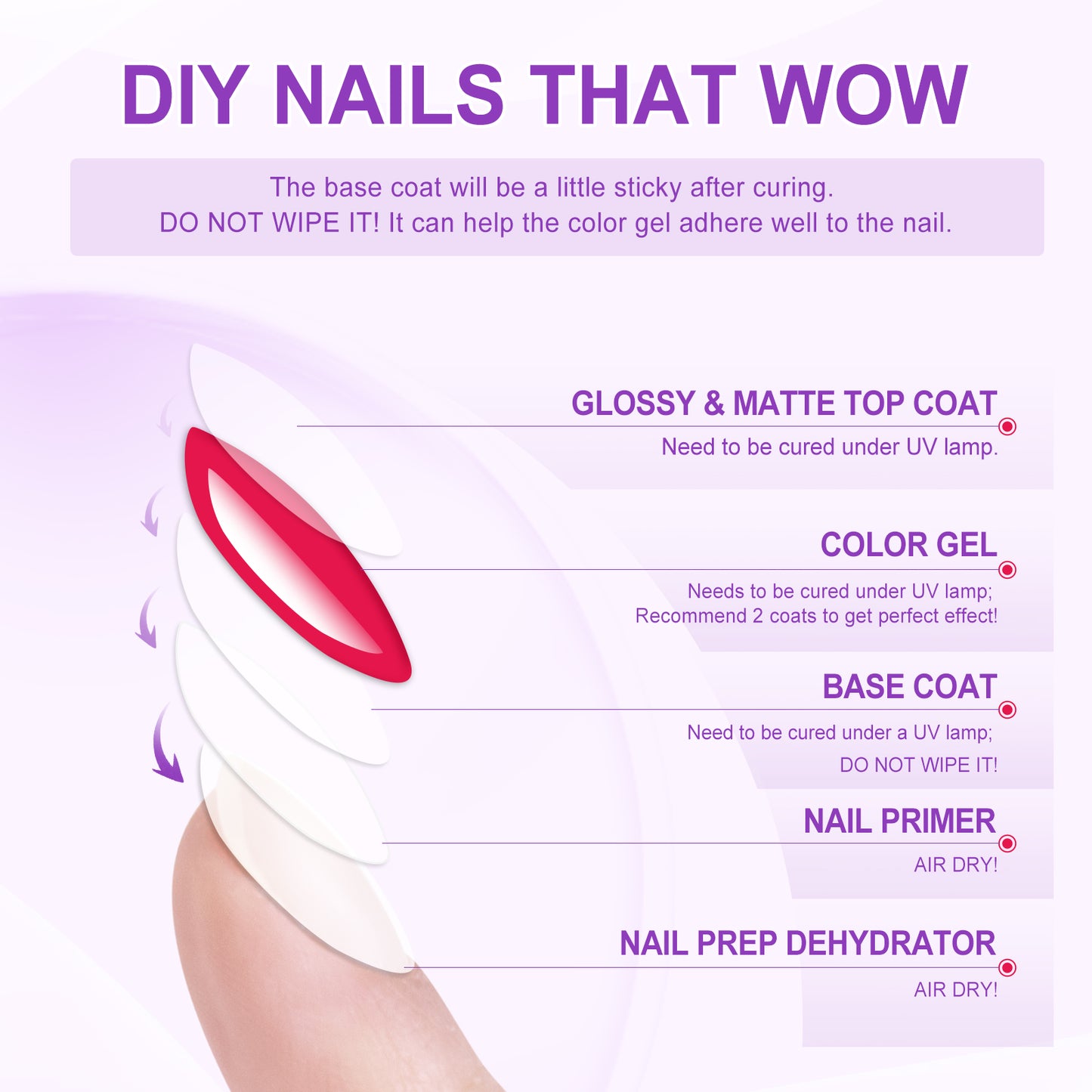 DIY NAILS THAT WOW

The base coat will be a little sticky after curing.
DO NOT WIPE IT! It can help the color gel adhere well to the nail.

GLOSSY & MATTE TOP COAT
Need to be cured under UV lamp.

COLOR GEL
Needs to be cured under UV lamp;
Recommend 2 coats to get perfect effect!

BASE COAT
Need to be cured under a UV lamp;
DO NOT WIPE IT!

NAIL PRIMER
AIR DRY!

NAIL PREP DEHYDRATOR
AIR DRY!